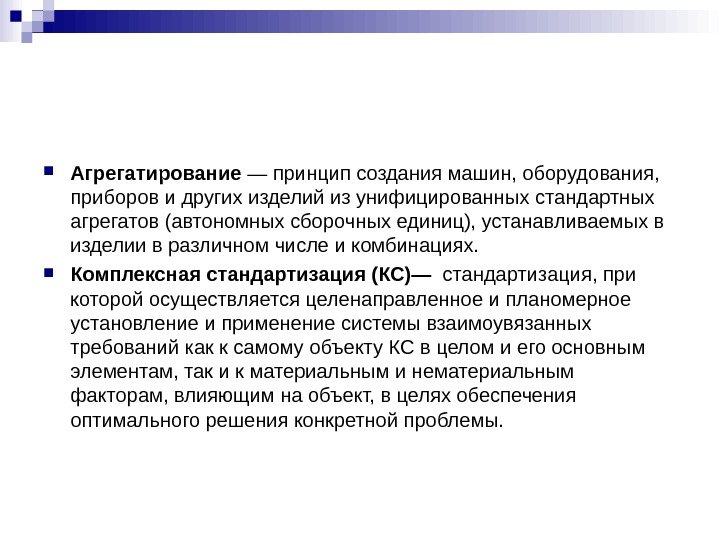 Агрегатирование — принцип создания машин, оборудования, приборов и других изделий из унифицированных стандартных агрегатов (автономных сборочных единиц), устанавливаемых в изделии в различном числе и комбинациях.

Комплексная стандартизация (КС)— стандартизация, при которой осуществляется целенаправленное и планомерное установление и применение системы взаимоувязанных требований как к самому объекту КС в целом и его основным элементам, так и к материальным и нематериальным факторам, влияющим на объект, в целях обеспечения оптимального решения конкретной проблемы.